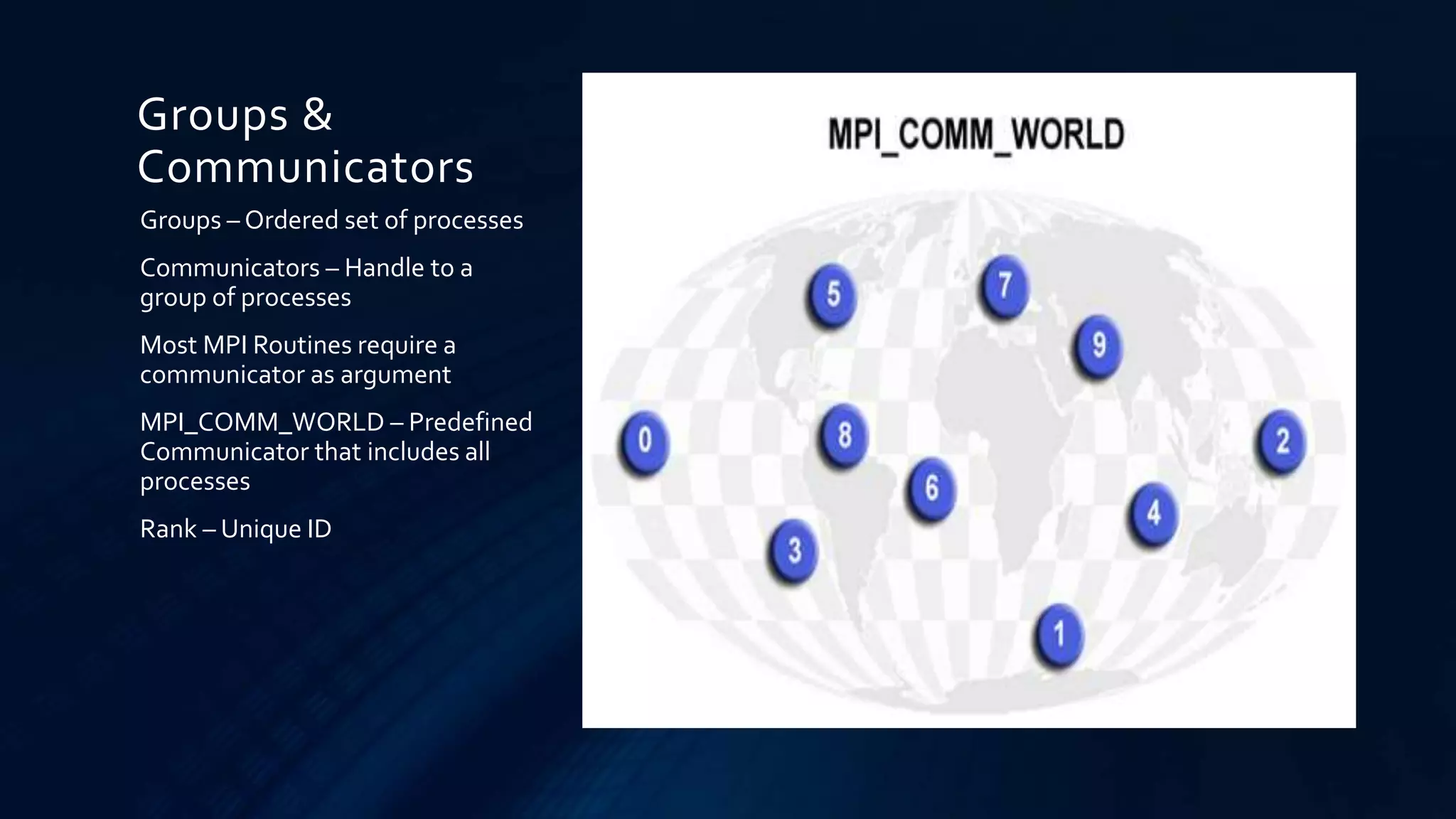 Groups & Communicators

Groups – Ordered set of processes

Communicators – Handle to a group of processes

Most MPI Routines require a communicator as argument

MPI_COMM_WORLD – Predefined Communicator that includes all processes

Rank – Unique ID

MPI_COMM_WORLD

5 7 9 0 8 2 6 4 3 1